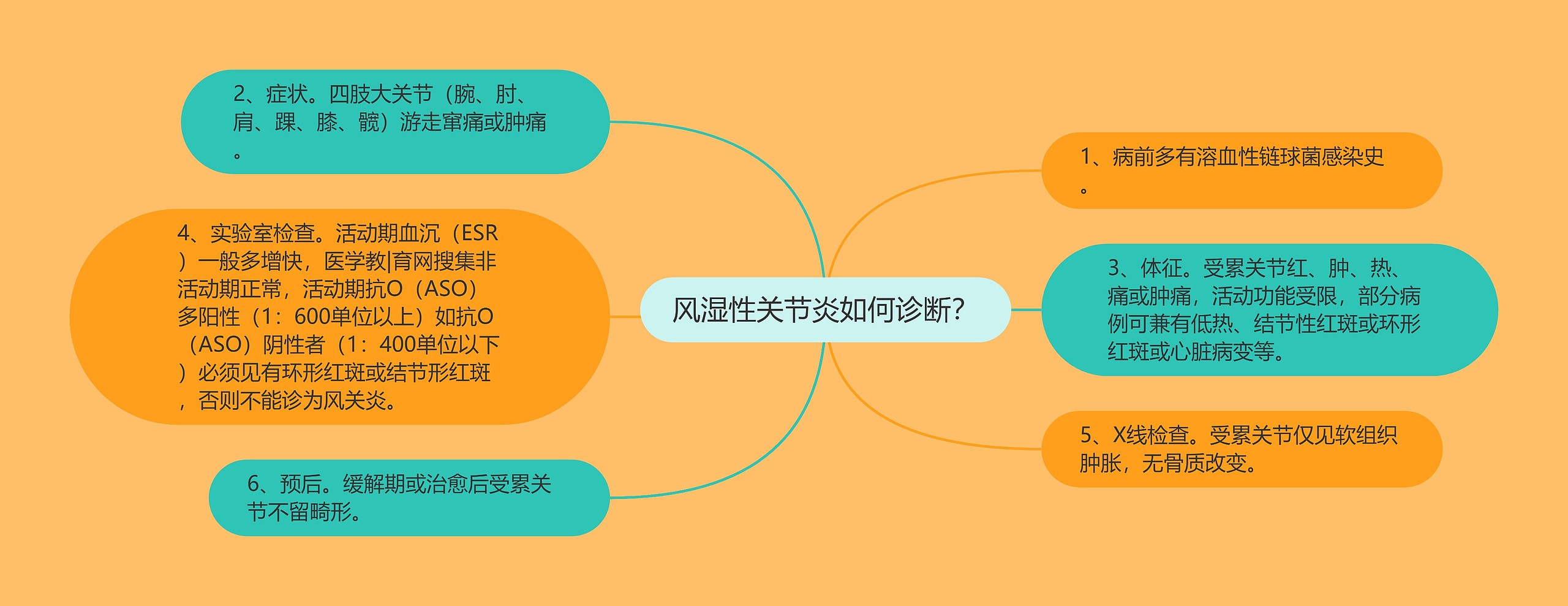 风湿性关节炎如何诊断？

1、病前多有溶血性链球菌感染史。

2、症状。四肢大关节（腕、肘、肩、踝、膝、髋）游走窜痛或肿痛。

3、体征。受累关节红、肿、热、痛或肿痛，活动功能受限，部分病例可兼有低热、结节性红斑或环形红斑或心脏病变等。

4、实验室检查。活动期血沉（ESR）一般多增快，医学教|育网搜集非活动期正常，活动期抗O（ASO）多阳性（1：600单位以上）如抗O（ASO）阴性者（1：400单位以下）必须见有环形红斑或结节形红斑，否则不能诊为风关炎。

5、X线检查。受累关节仅见软组织肿胀，无骨质改变。

6、预后。缓解期或治愈后受累关节不留畸形。